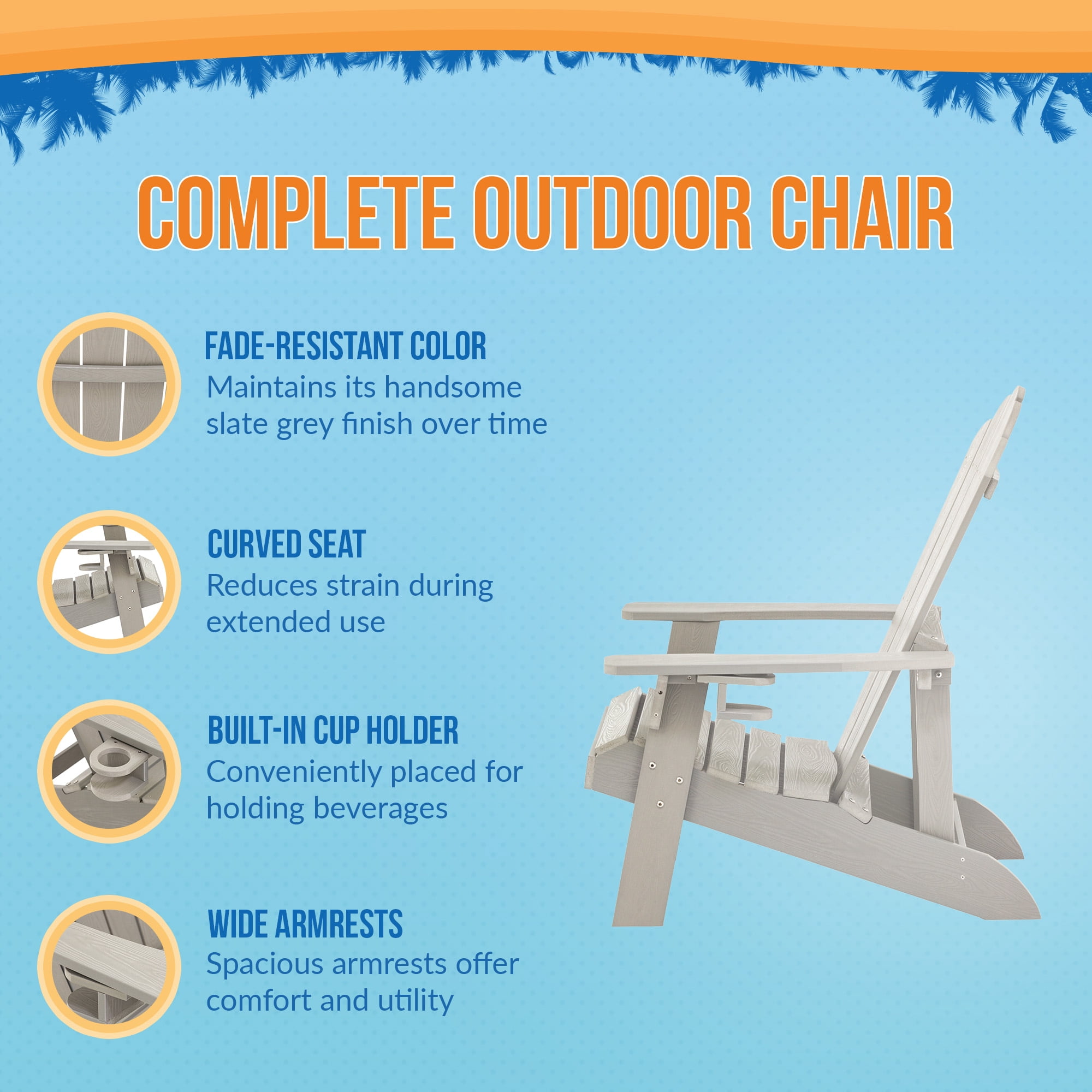 COMPLETE OUTDOOR CHAIR

FADE-RESISTANT COLOR
Maintains its handsome slate grey finish over time

CURVED SEAT
Reduces strain during extended use

BUILT-IN CUP HOLDER
Conveniently placed for holding beverages

WIDE ARMRESTS
Spacious armrests offer comfort and utility